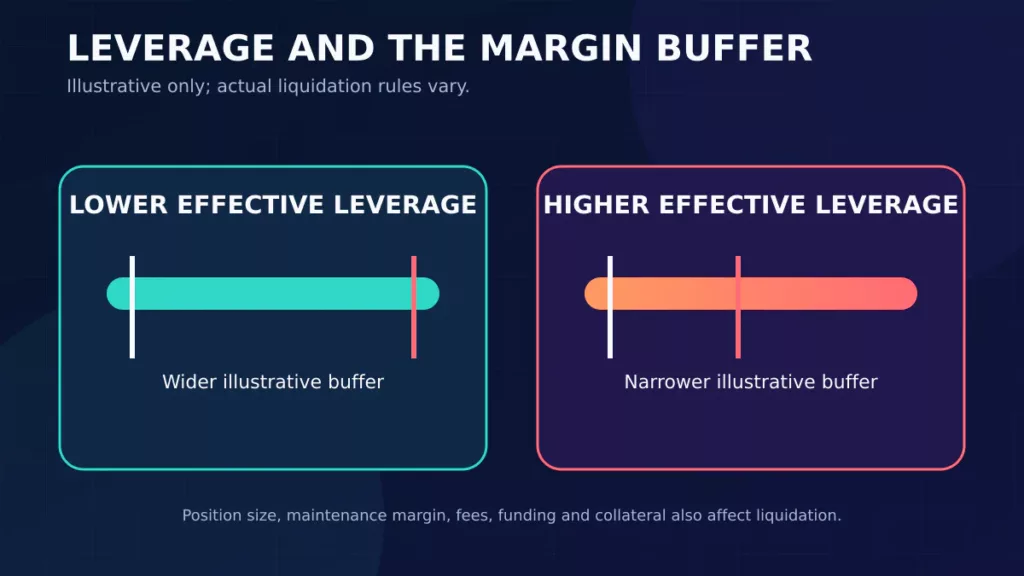 LEVERAGE AND THE MARGIN BUFFER

Illustrative only; actual liquidation rules vary.

LOWER EFFECTIVE LEVERAGE

Wider illustrative buffer

HIGHER EFFECTIVE LEVERAGE

Narrower illustrative buffer

Position size, maintenance margin, fees, funding and collateral also affect liquidation.